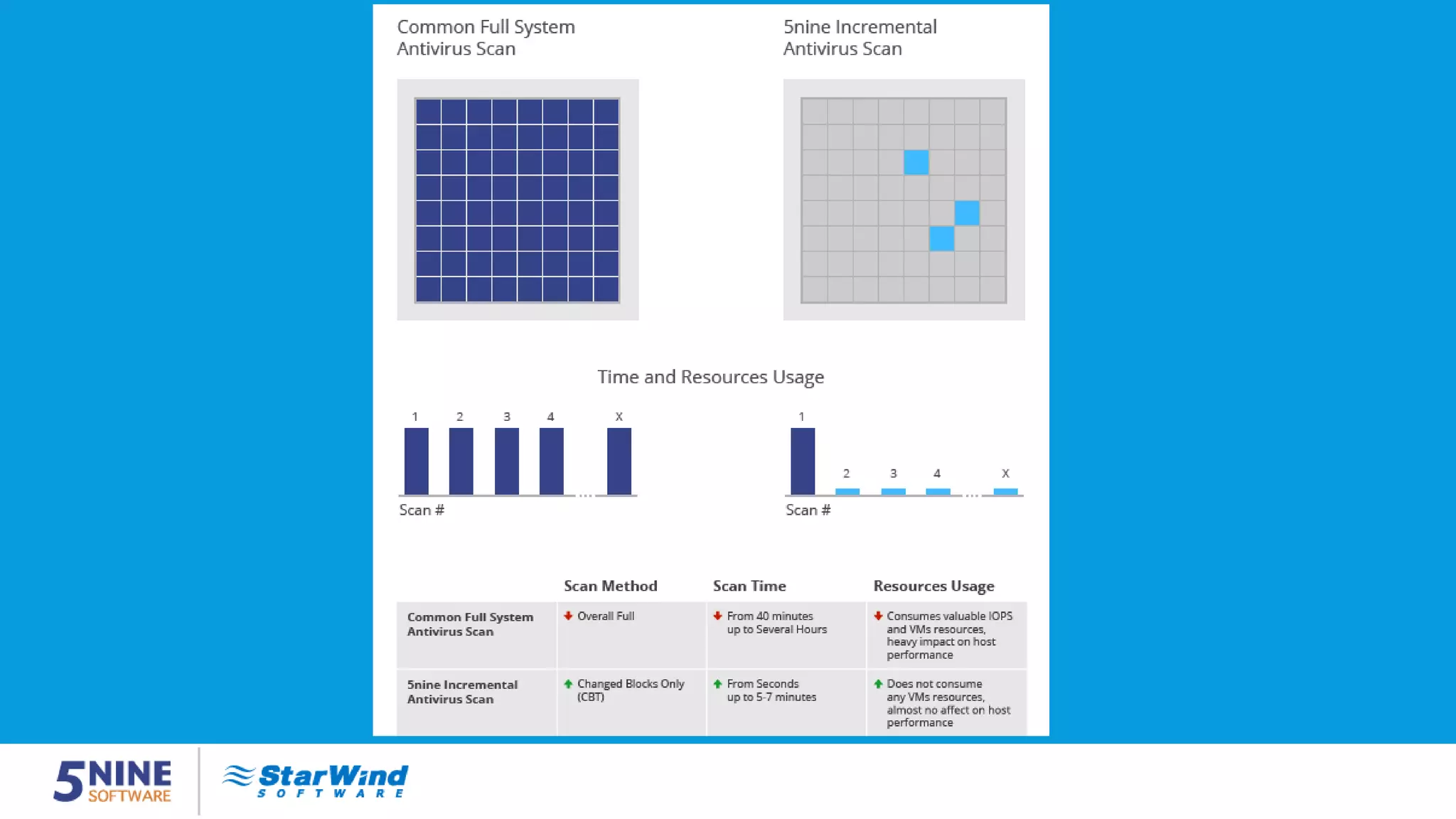 Common Full System Antivirus Scan

5nine Incremental Antivirus Scan

Time and Resources Usage

1 2 3 4 ... X

Scan #

1 2 3 4 ... X

Scan #

| | Scan Method | Scan Time | Resources Usage |
|---|---|---|---|
| Common Full System Antivirus Scan | Overall Full | From 40 minutes up to Several Hours | Consumes valuable IOPS and VMs resources, heavy impact on host performance |
| 5nine Incremental Antivirus Scan | Changed Blocks Only (CBT) | From Seconds up to 5-7 minutes | Does not consume any VMs resources, almost no affect on host performance |

5NINE SOFTWARE

StarWind SOFTWARE